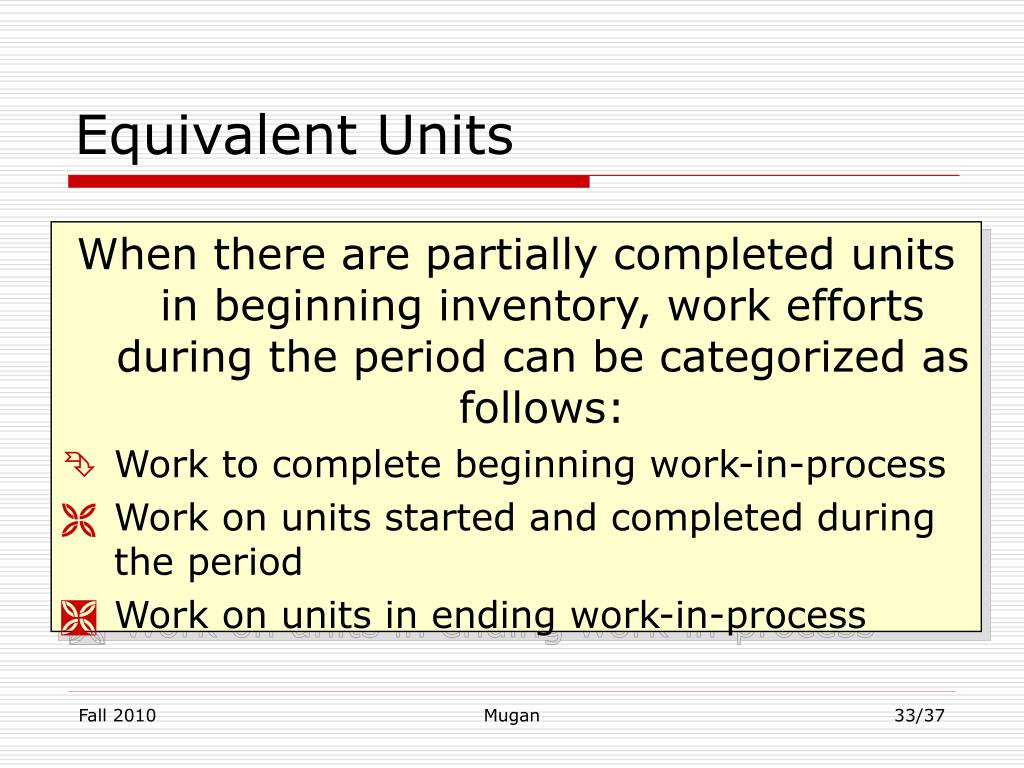 Equivalent Units

When there are partially completed units in beginning inventory, work efforts during the period can be categorized as follows:

Work to complete beginning work-in-process

Work on units started and completed during the period

Work on units in ending work-in-process

Fall 2010

Mugan

33/37